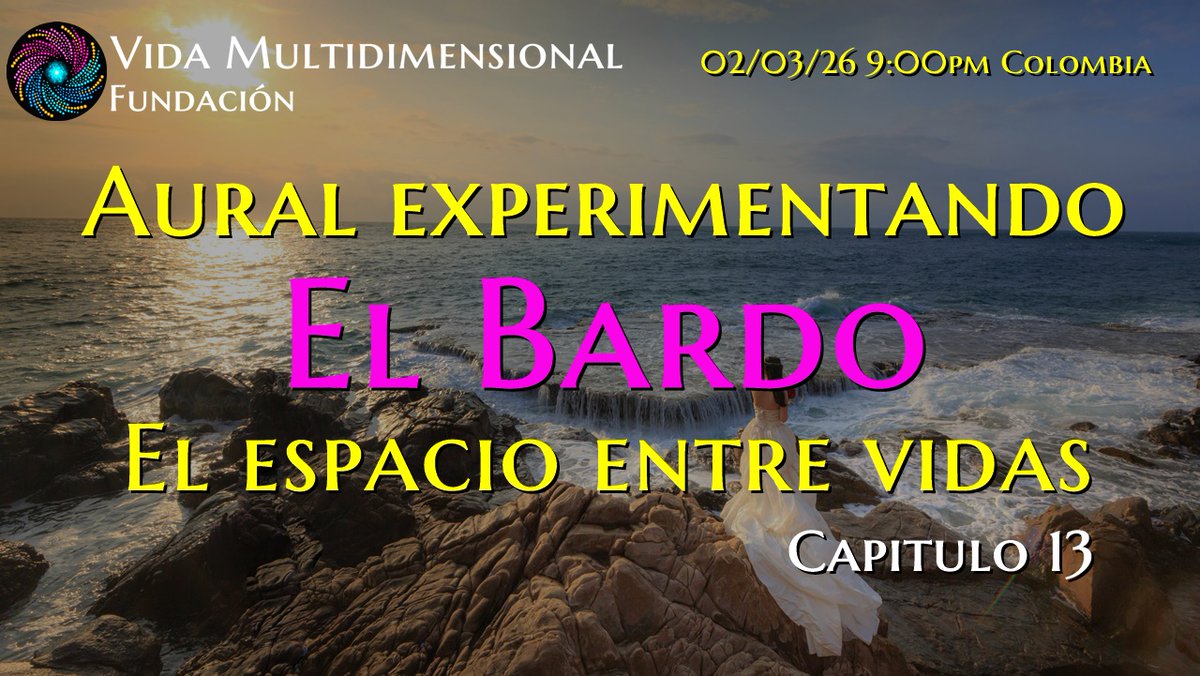 Vida Multidimensional
Fundación

02/03/26 9:00pm Colombia

Aural experimentando

El Bardo

El espacio entre vidas

Capitulo 13